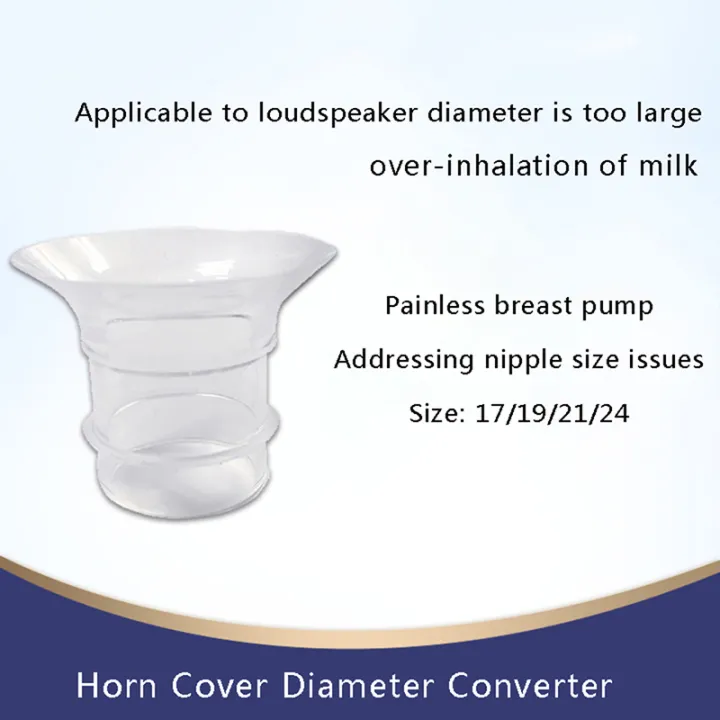 Applicable to loudspeaker diameter is too large
over-inhalation of milk

Painless breast pump
Addressing nipple size issues
Size: 17/19/21/24

Horn Cover Diameter Converter